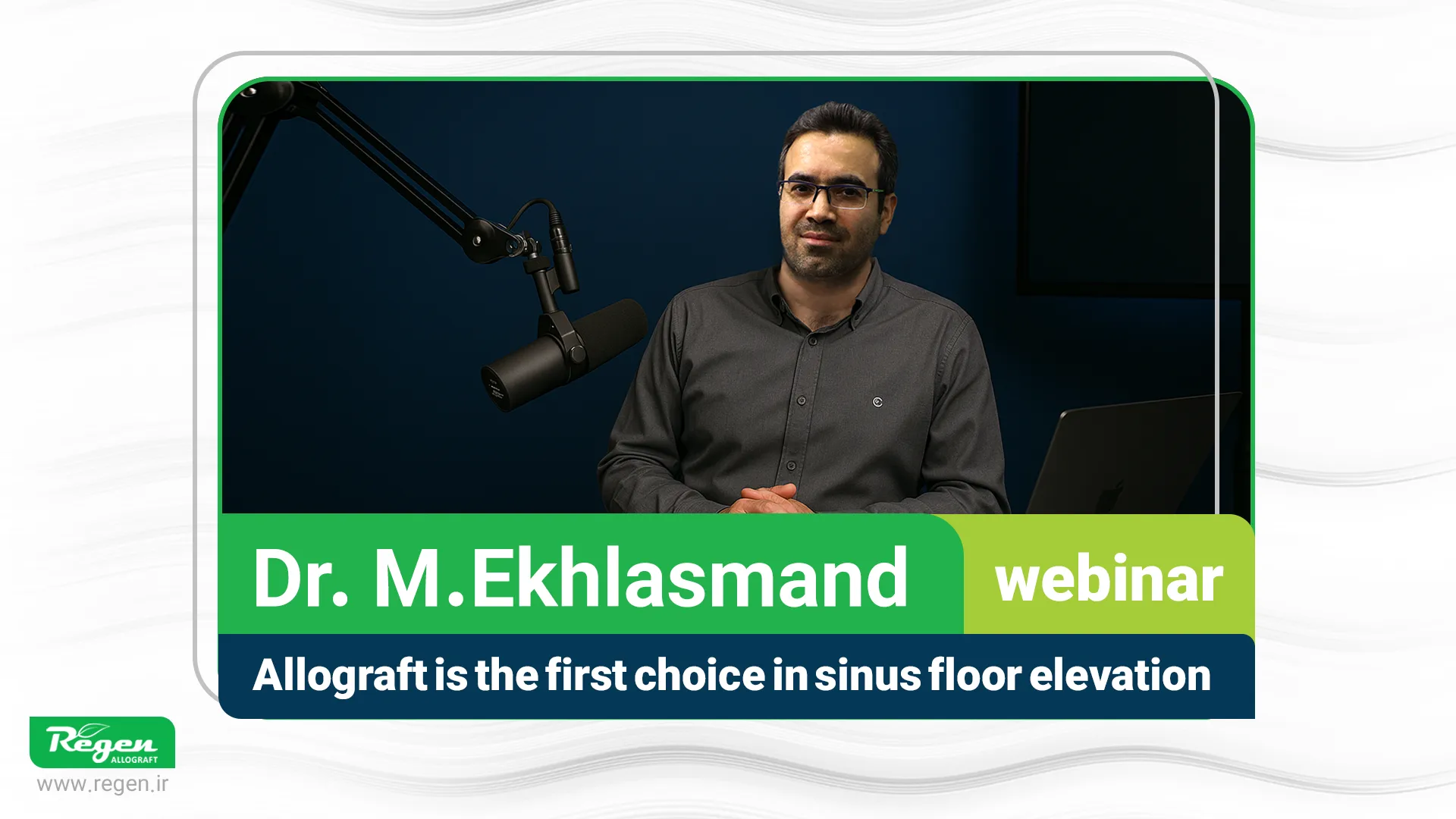 Dr. M.Ekhlasmand

webinar

Allograft is the first choice in sinus floor elevation

Regen
ALLOGRAFT

www.regen.ir